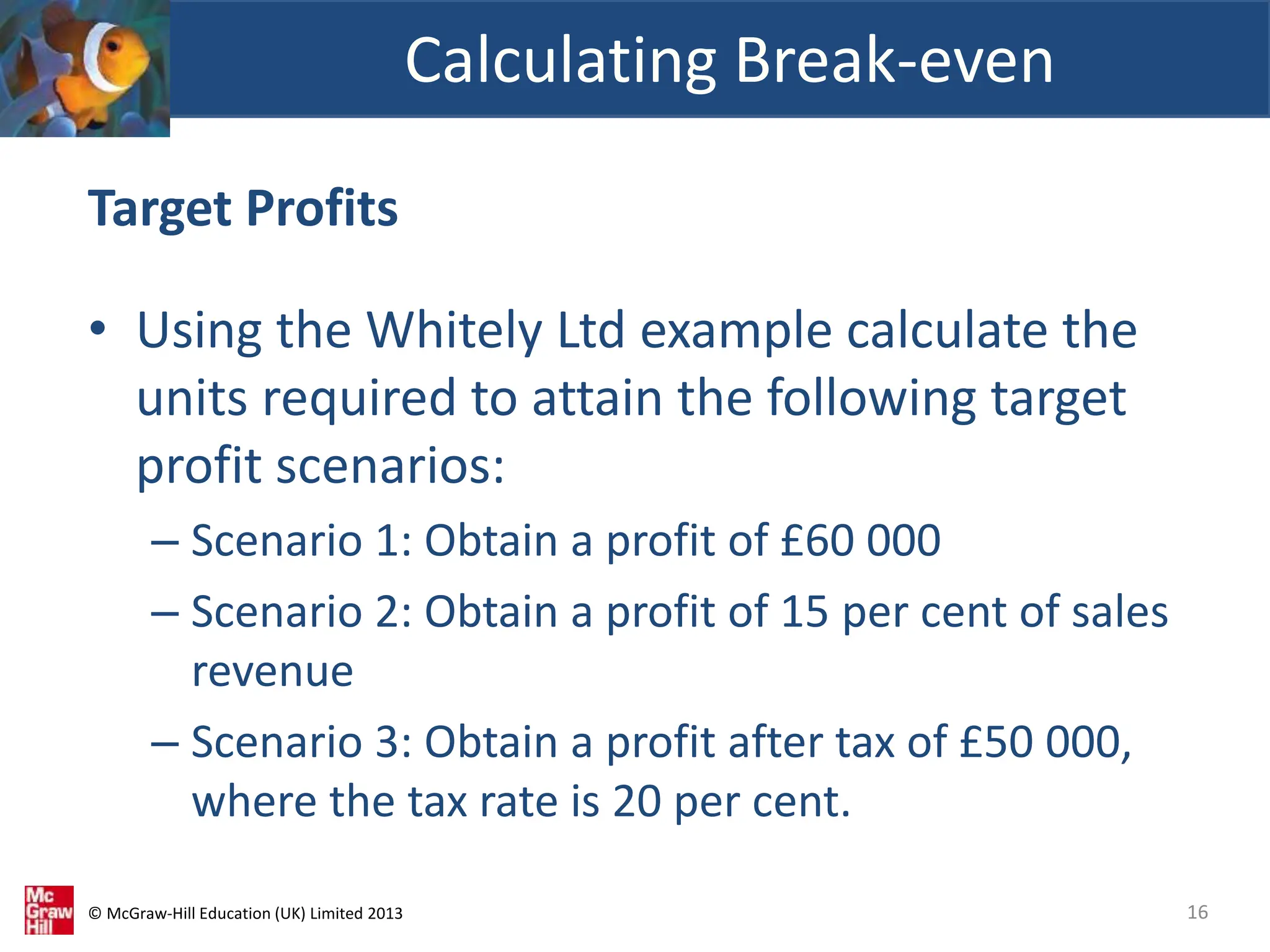 Calculating Break-even

Target Profits

• Using the Whitely Ltd example calculate the units required to attain the following target profit scenarios:

– Scenario 1: Obtain a profit of £60 000

– Scenario 2: Obtain a profit of 15 per cent of sales revenue

– Scenario 3: Obtain a profit after tax of £50 000, where the tax rate is 20 per cent.

Mc Graw Hill

© McGraw-Hill Education (UK) Limited 2013

16